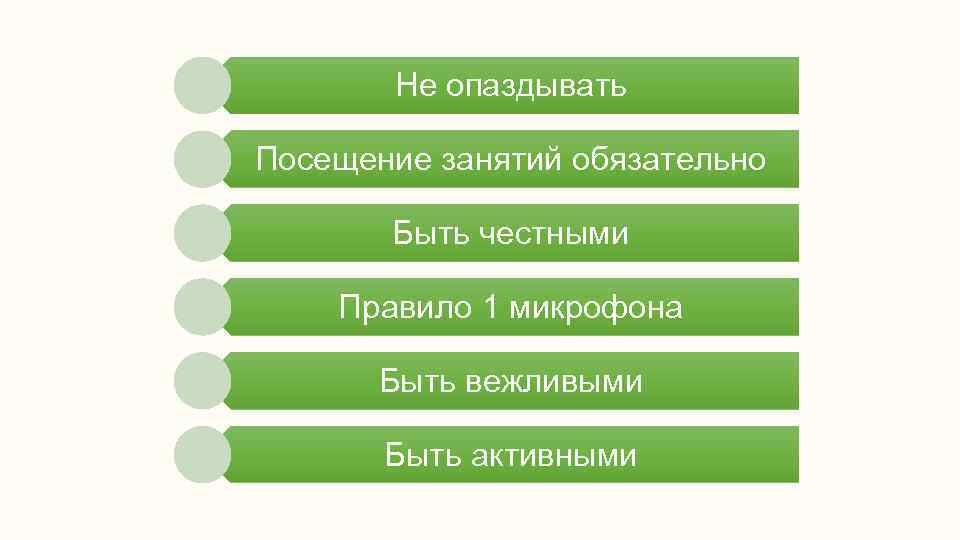 Не опаздывать

Посещение занятий обязательно

Быть честными

Правило 1 микрофона

Быть вежливыми

Быть активными